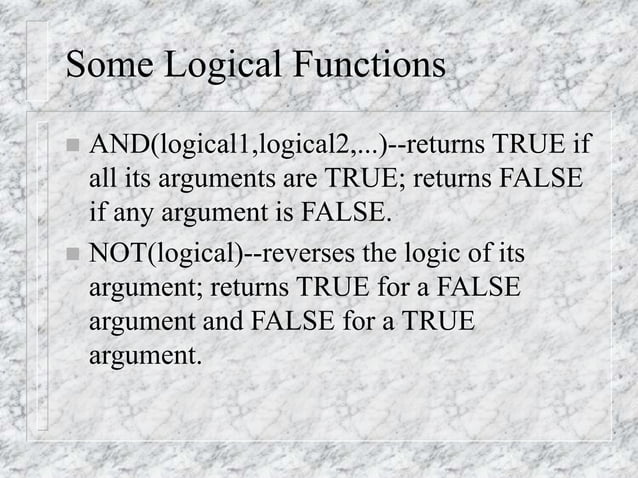 Some Logical Functions

AND(logical1,logical2,...)--returns TRUE if all its arguments are TRUE; returns FALSE if any argument is FALSE.

NOT(logical)--reverses the logic of its argument; returns TRUE for a FALSE argument and FALSE for a TRUE argument.